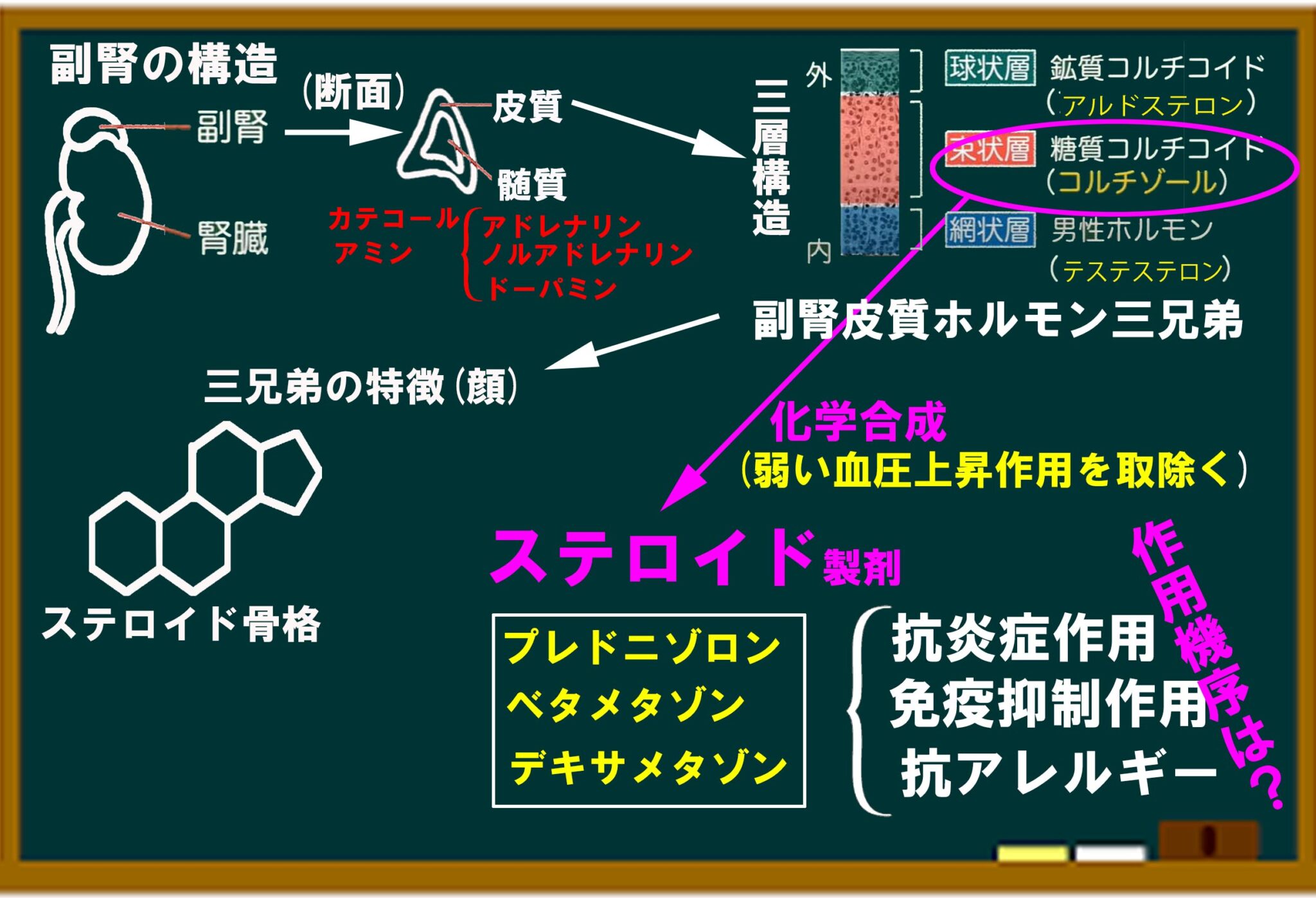 副腎の構造

副腎

腎臓

(断面)

皮質

髄質

カテコールアミン

アドレナリン
ノルアドレナリン
ドーパミン

三層構造

外

内

球状層 鉱質コルチコイド
(アルドステロン)

束状層 糖質コルチコイド
(コルチゾール)

網状層 男性ホルモン
(テステステロン)

副腎皮質ホルモン三兄弟

三兄弟の特徴(顔)

ステロイド骨格

化学合成
(弱い血圧上昇作用を取除く)

ステロイド製剤

プレドニゾロン
ベタメタゾン
デキサメタゾン

抗炎症作用
免疫抑制作用
抗アレルギー

作用機序は?